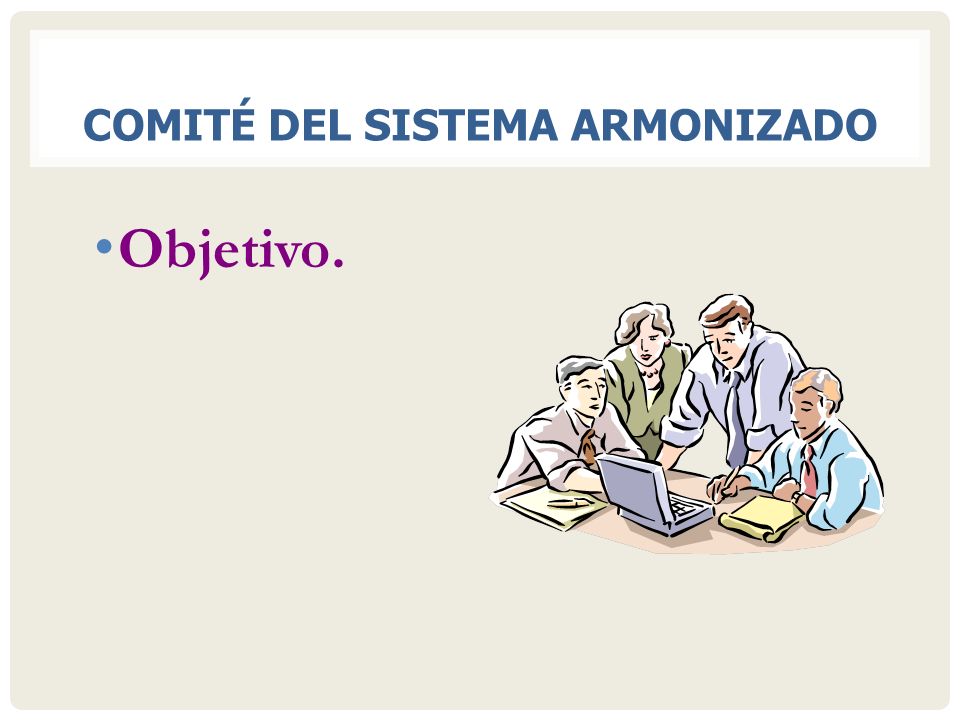 COMITÉ DEL SISTEMA ARMONIZADO

• Objetivo.